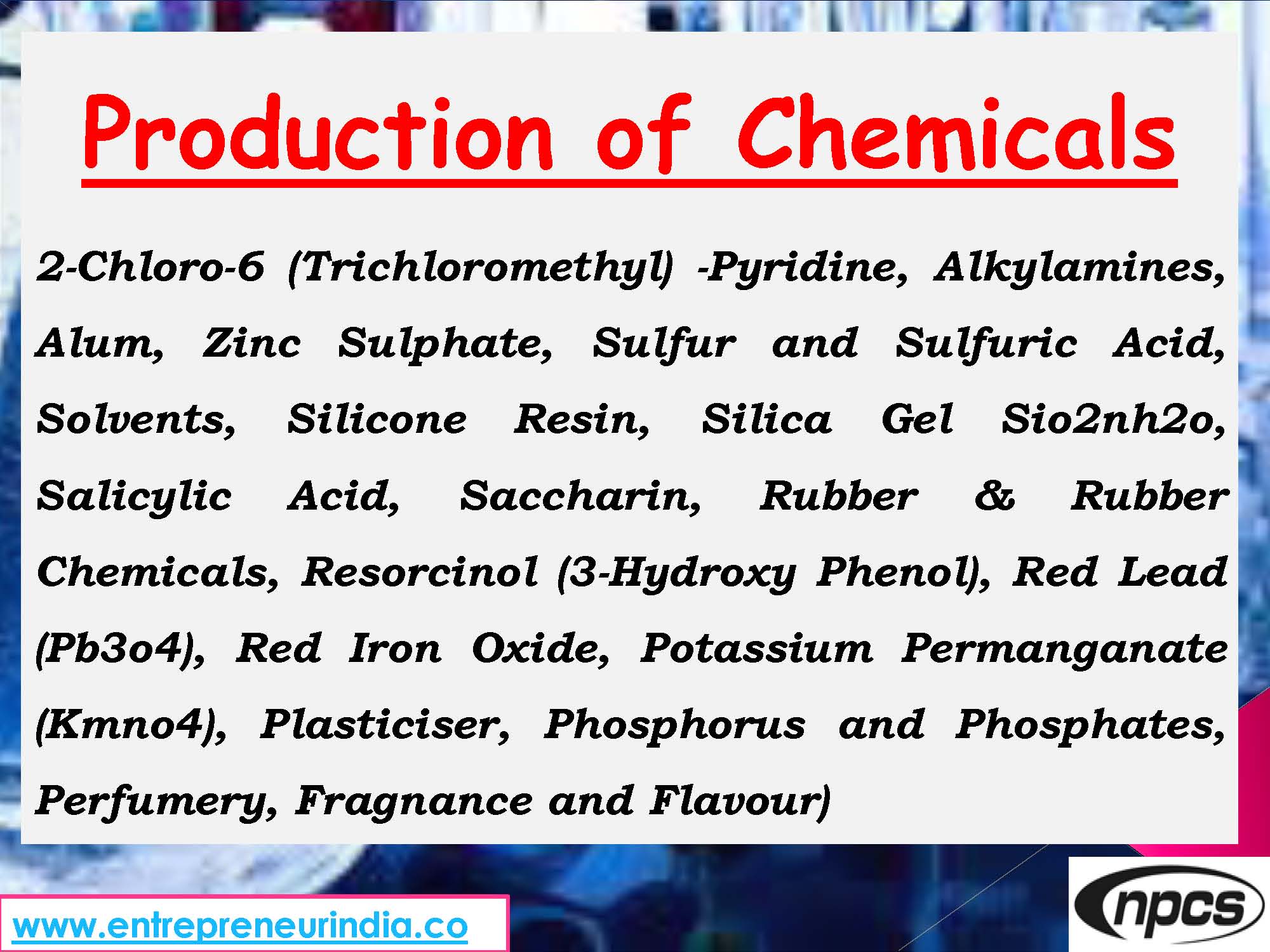 Production of Chemicals

2-Chloro-6 (Trichloromethyl) -Pyridine, Alkylamines, Alum, Zinc Sulphate, Sulfur and Sulfuric Acid, Solvents, Silicone Resin, Silica Gel Sio2nh2o, Salicylic Acid, Saccharin, Rubber & Rubber Chemicals, Resorcinol (3-Hydroxy Phenol), Red Lead (Pb3o4), Red Iron Oxide, Potassium Permanganate (Kmno4), Plasticiser, Phosphorus and Phosphates, Perfumery, Fragnance and Flavour)

www.entrepreneurindia.co

npcs